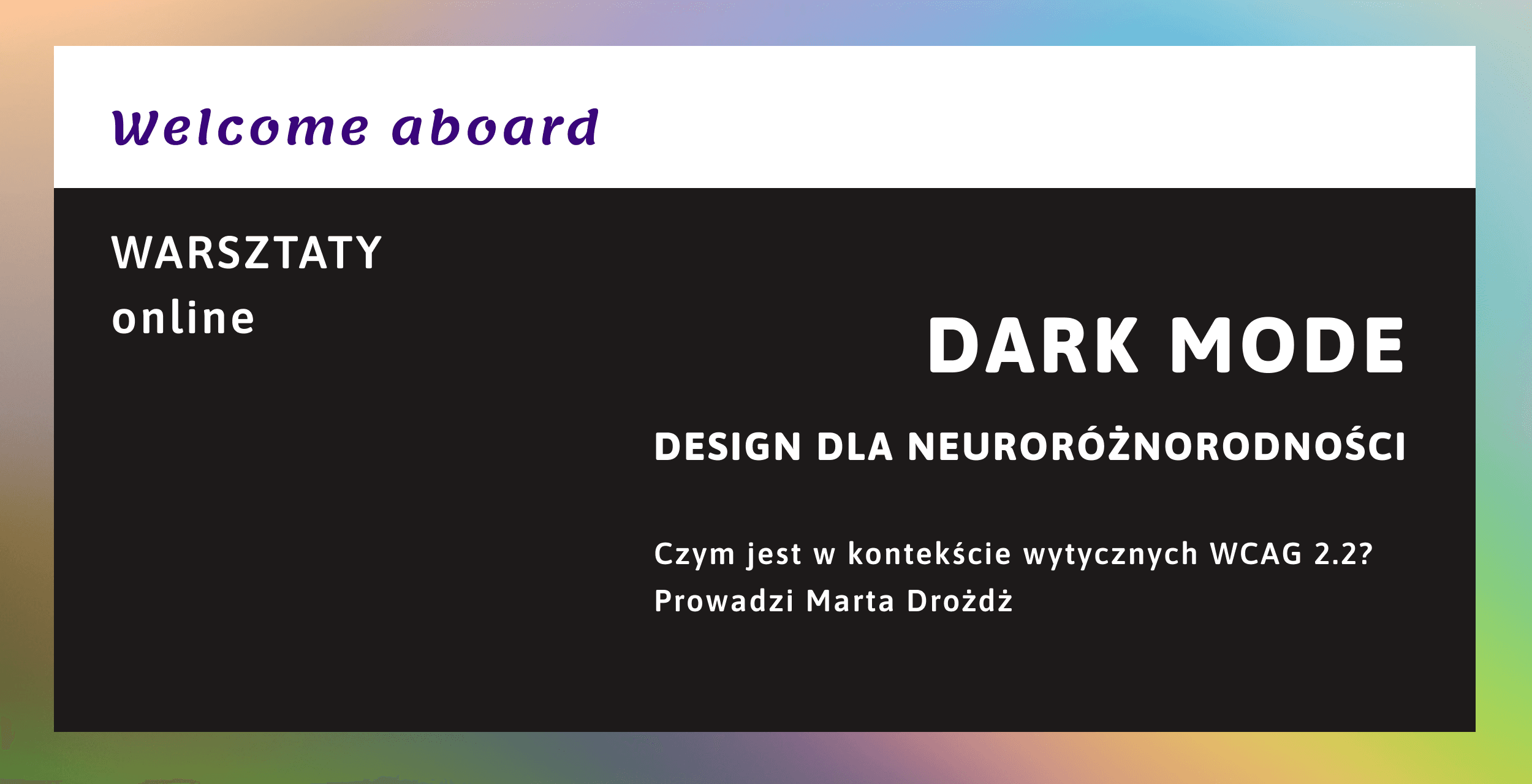 Welcome aboard

WARSZTATY
online

DARK MODE

DESIGN DLA NEURORÓŻNORODNOŚCI

Czym jest w kontekście wytycznych WCAG 2.2?
Prowadzi Marta Drożdż